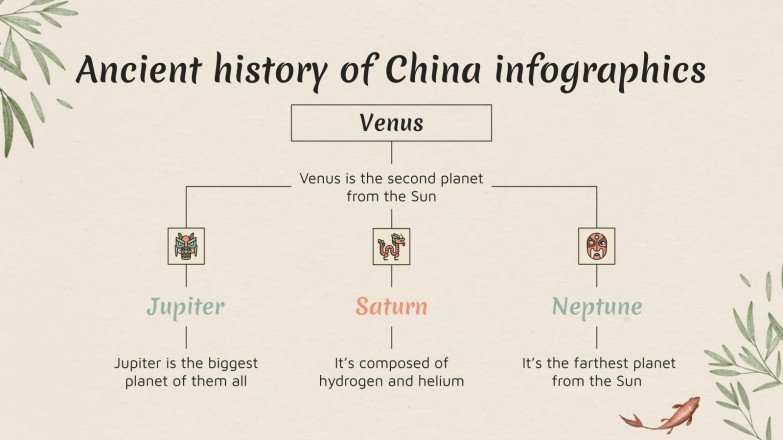 Ancient history of China infographics

Venus

Venus is the second planet from the Sun

Jupiter

Jupiter is the biggest planet of them all

Saturn

It's composed of hydrogen and helium

Neptune

It's the farthest planet from the Sun